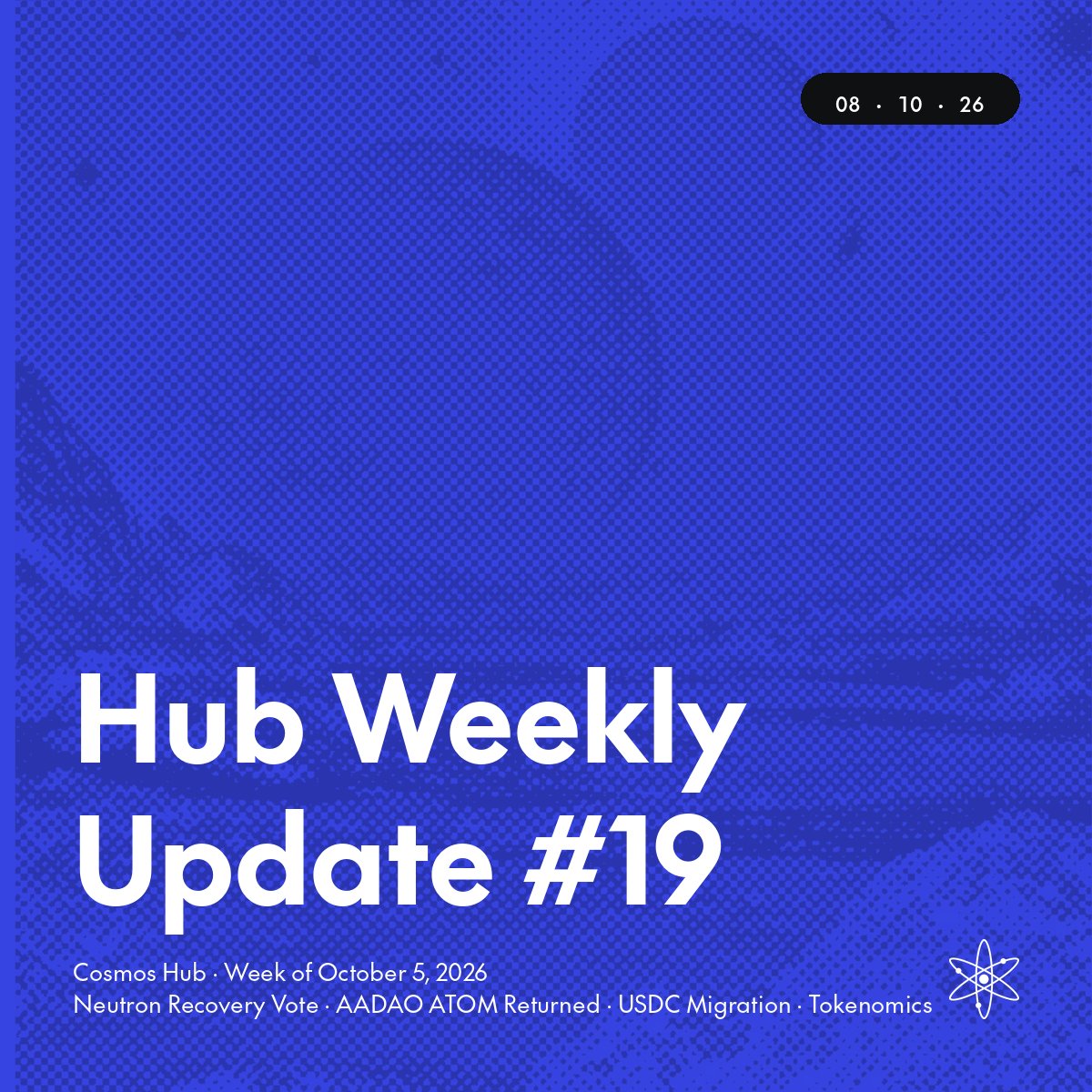 08 · 10 · 26

Hub Weekly Update #19

Cosmos Hub · Week of October 5, 2026
Neutron Recovery Vote · AADAO ATOM Returned · USDC Migration · Tokenomics